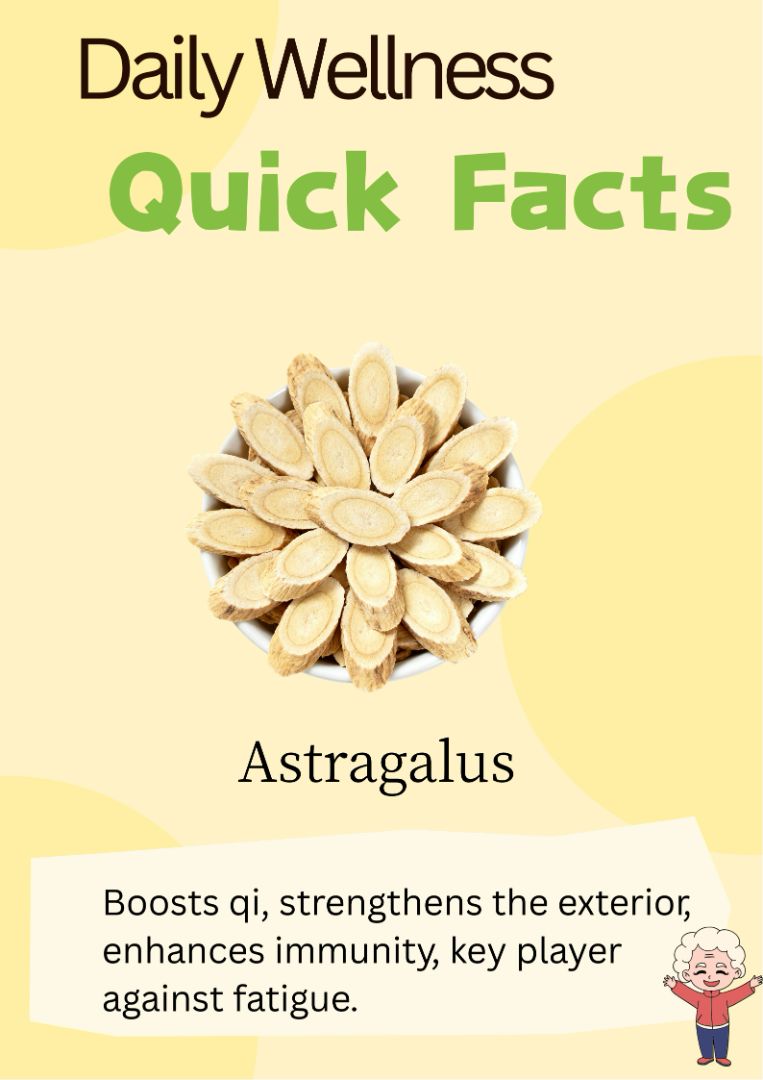 Daily Wellness

Quick Facts

Astragalus

Boosts qi, strengthens the exterior, enhances immunity, key player against fatigue.